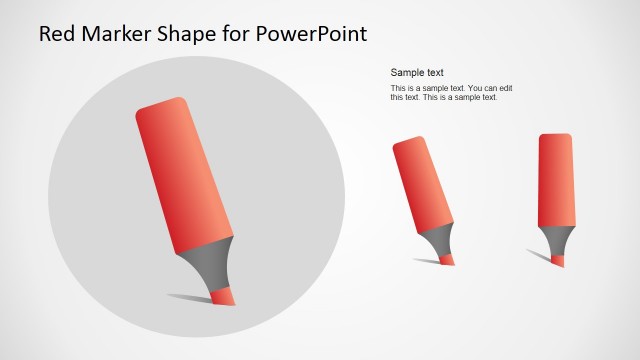 Red Marker Shape for PowerPoint

Sample text

This is a sample text. You can edit this text. This is a sample text.